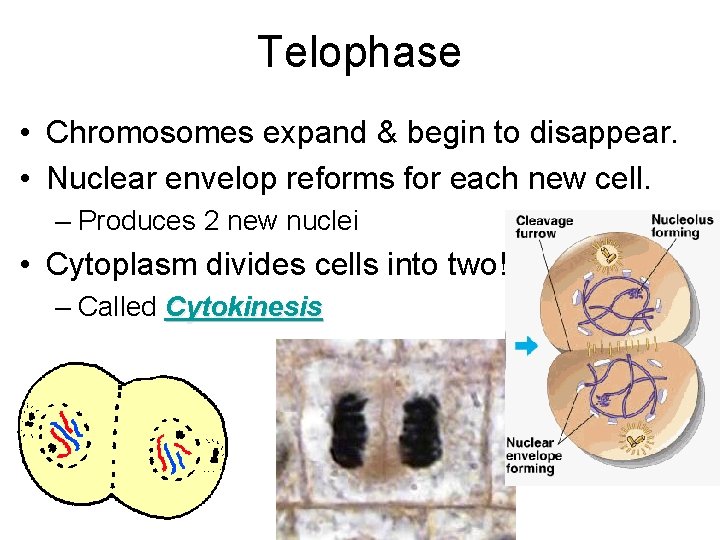 Telophase

• Chromosomes expand & begin to disappear.
• Nuclear envelop reforms for each new cell.
– Produces 2 new nuclei
• Cytoplasm divides cells into two!
– Called Cytokinesis

Cleavage furrow
Nucleolus forming
Nuclear envelope forming